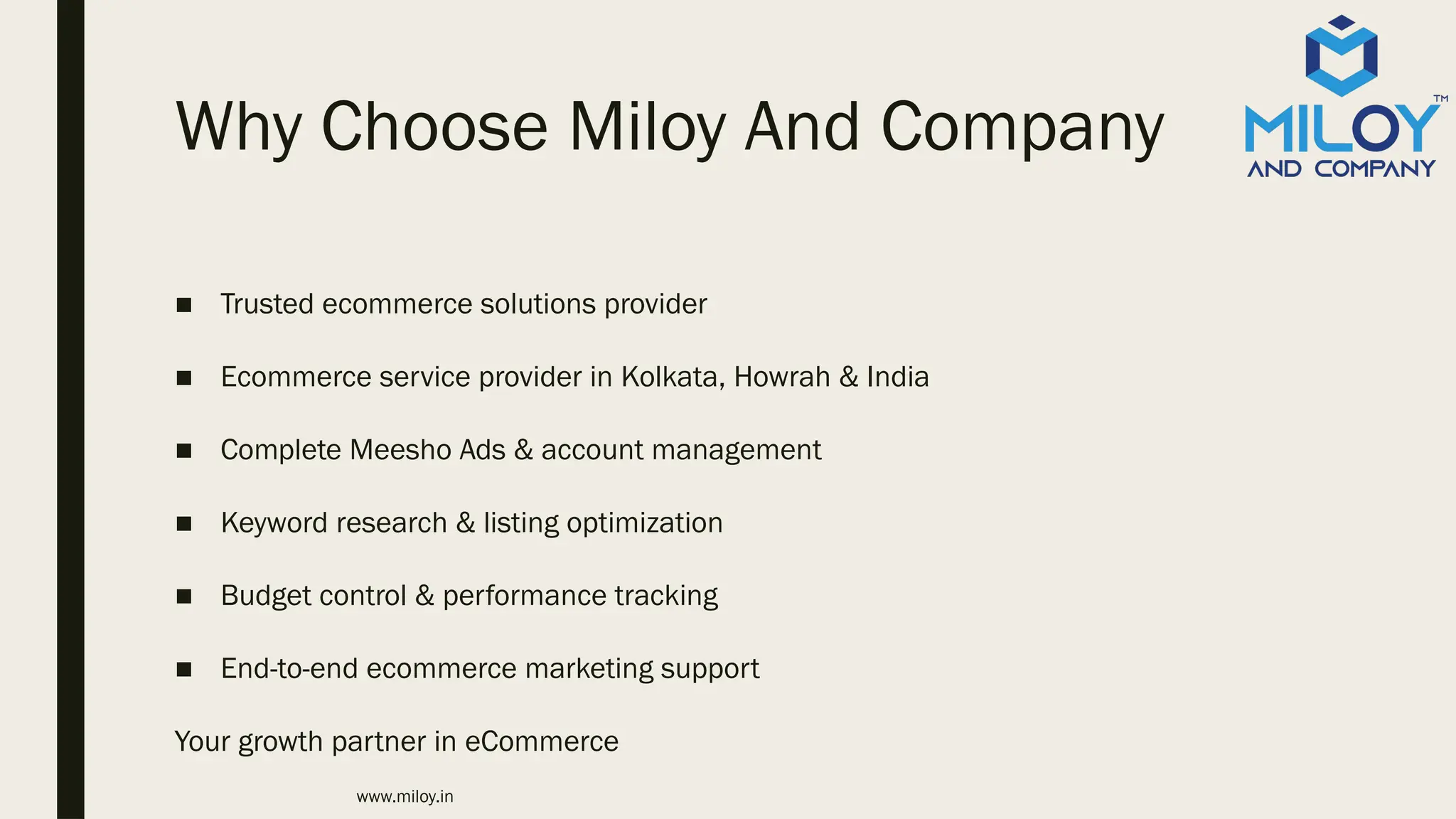 Why Choose Miloy And Company

MILOY™
AND COMPANY

■ Trusted ecommerce solutions provider

■ Ecommerce service provider in Kolkata, Howrah & India

■ Complete Meesho Ads & account management

■ Keyword research & listing optimization

■ Budget control & performance tracking

■ End-to-end ecommerce marketing support

Your growth partner in eCommerce

www.miloy.in